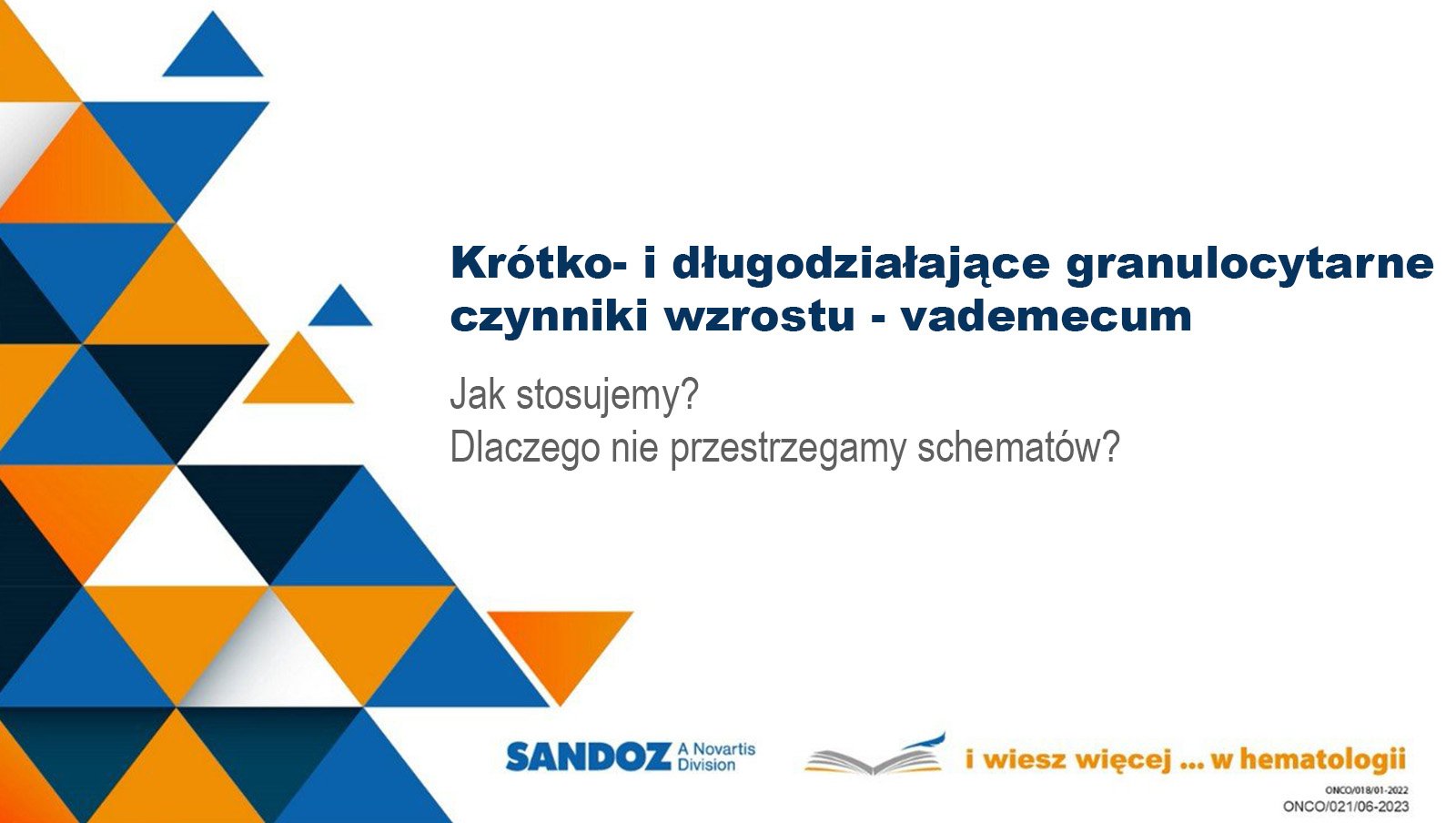 Krótko- i długodziałające granulocytarne czynniki wzrostu - vademecum

Jak stosujemy?
Dlaczego nie przestrzegamy schematów?

SANDOZ A Novartis Division

i wiesz więcej ... w hematologii

ONCO/018/01-2022
ONCO/021/06-2023